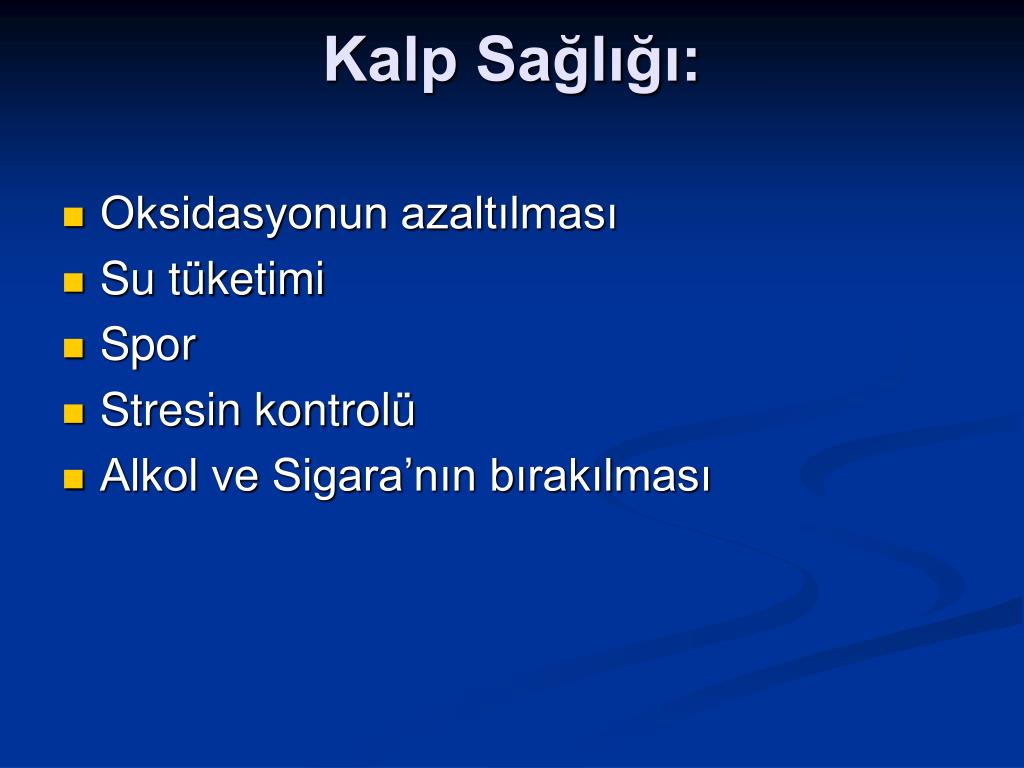 Kalp Sağlığı:

- Oksidasyonun azaltılması
- Su tüketimi
- Spor
- Stresin kontrolü
- Alkol ve Sigara’nın bırakılması